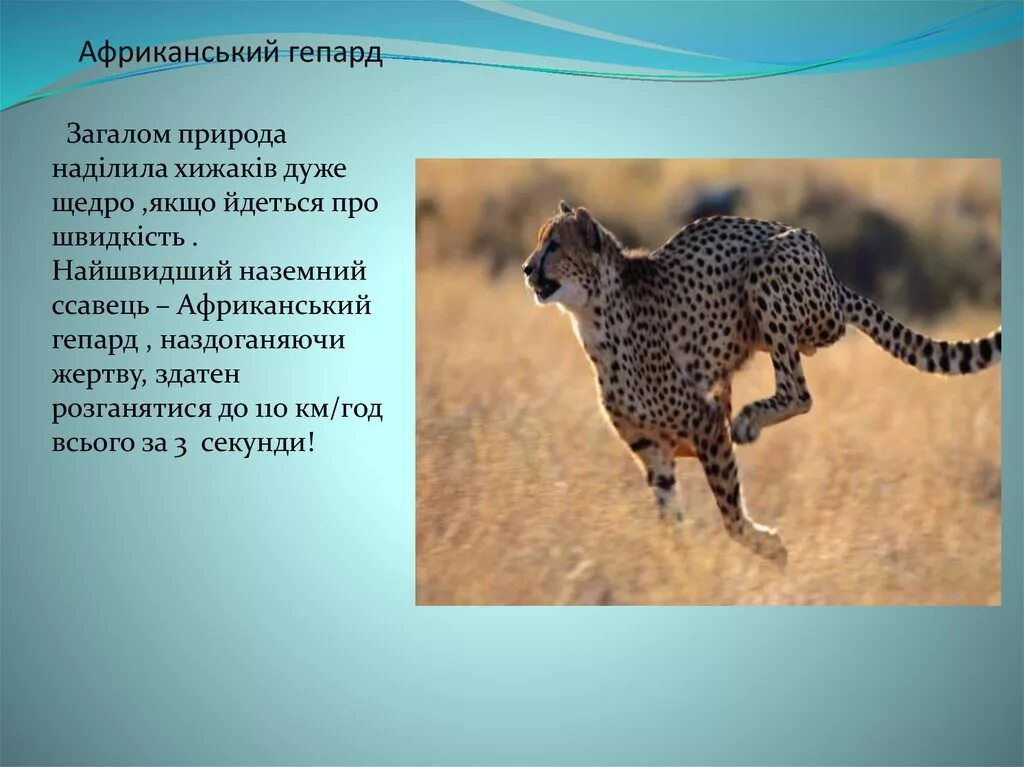 Африканський гепард

Загалом природа наділила хижаків дуже щедро ,якщо йдеться про швидкість . Найшвидший наземний ссавець – Африканський гепард , наздоганяючи жертву, здатен розганятися до 110 км/год всього за 3 секунди!